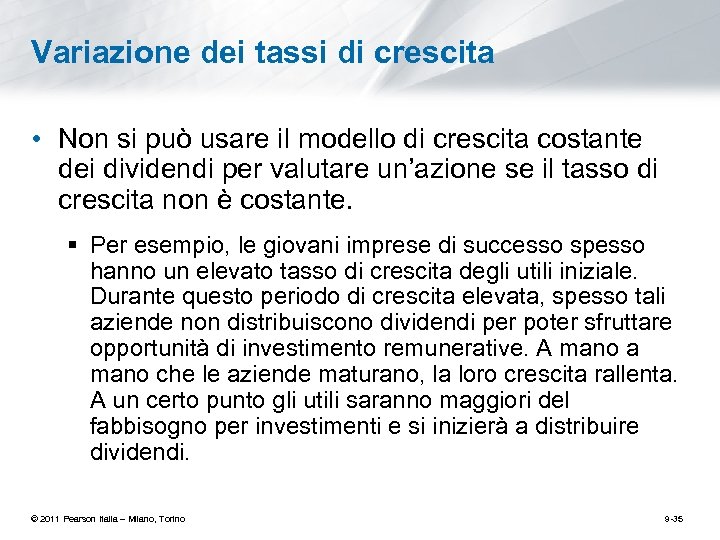 Variazione dei tassi di crescita

• Non si può usare il modello di crescita costante dei dividendi per valutare un'azione se il tasso di crescita non è costante.

▪ Per esempio, le giovani imprese di successo spesso hanno un elevato tasso di crescita degli utili iniziale. Durante questo periodo di crescita elevata, spesso tali aziende non distribuiscono dividendi per poter sfruttare opportunità di investimento remunerative. A mano a mano che le aziende maturano, la loro crescita rallenta. A un certo punto gli utili saranno maggiori del fabbisogno per investimenti e si inizierà a distribuire dividendi.

© 2011 Pearson Italia – Milano, Torino

9-35